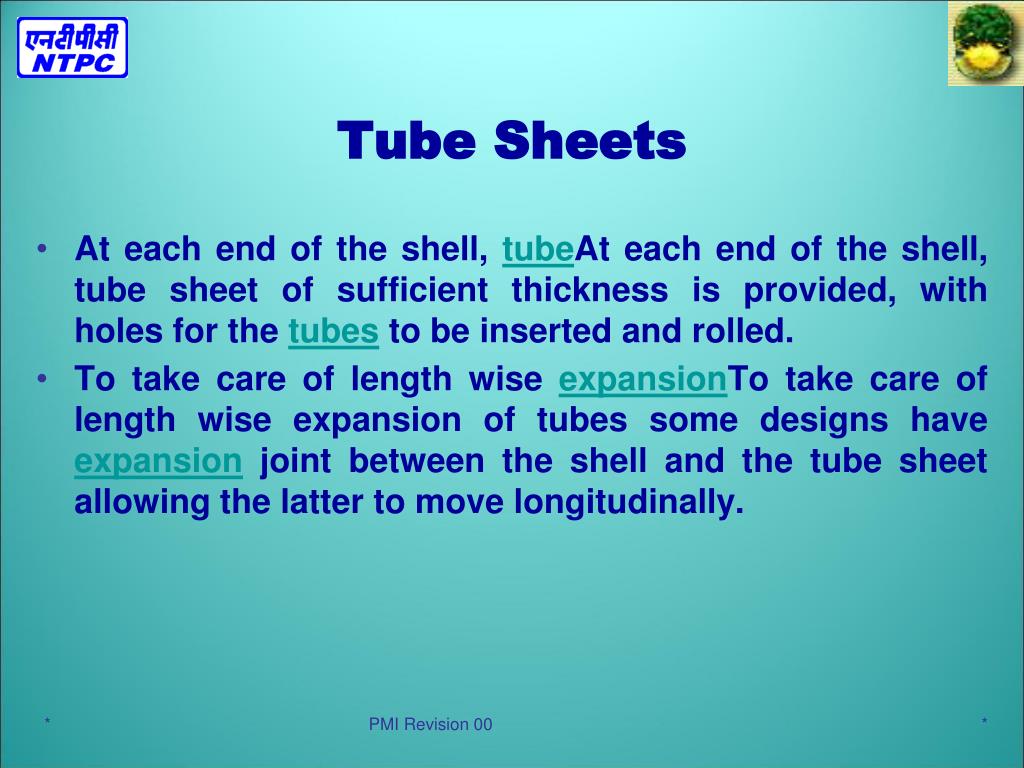 एनटीपीसी
NTPC

Tube Sheets

• At each end of the shell, tubeAt each end of the shell, tube sheet of sufficient thickness is provided, with holes for the tubes to be inserted and rolled.
• To take care of length wise expansionTo take care of length wise expansion of tubes some designs have expansion joint between the shell and the tube sheet allowing the latter to move longitudinally.

*
PMI Revision 00
*